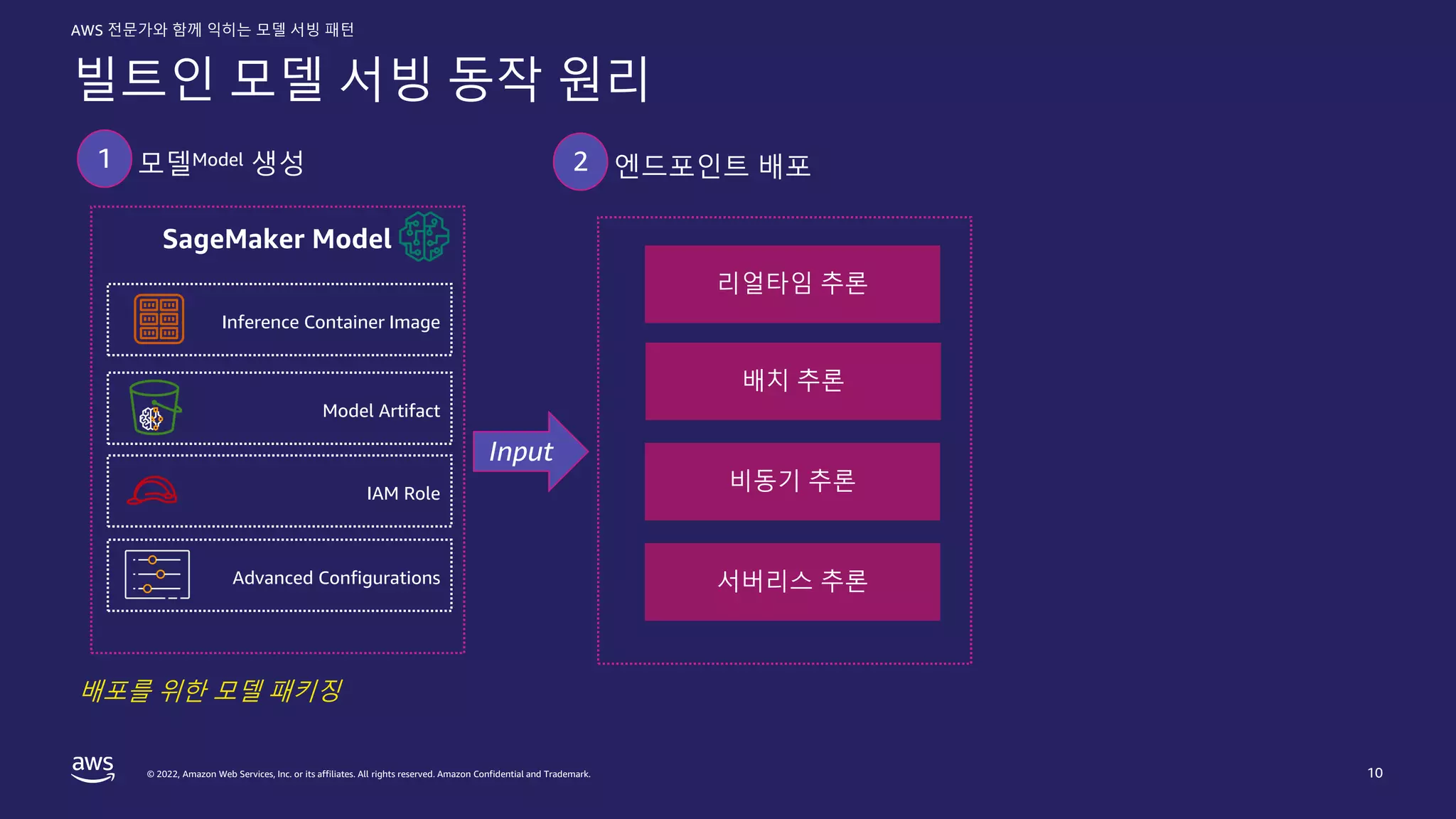 AWS 전문가와 함께 익히는 모델 서빙 패턴

빌트인 모델 서빙 동작 원리

1 모델Model 생성

SageMaker Model

Inference Container Image

Model Artifact

IAM Role

Advanced Configurations

배포를 위한 모델 패키징

Input

2 엔드포인트 배포

리얼타임 추론

배치 추론

비동기 추론

서버리스 추론

aws

© 2022, Amazon Web Services, Inc. or its affiliates. All rights reserved. Amazon Confidential and Trademark.

10